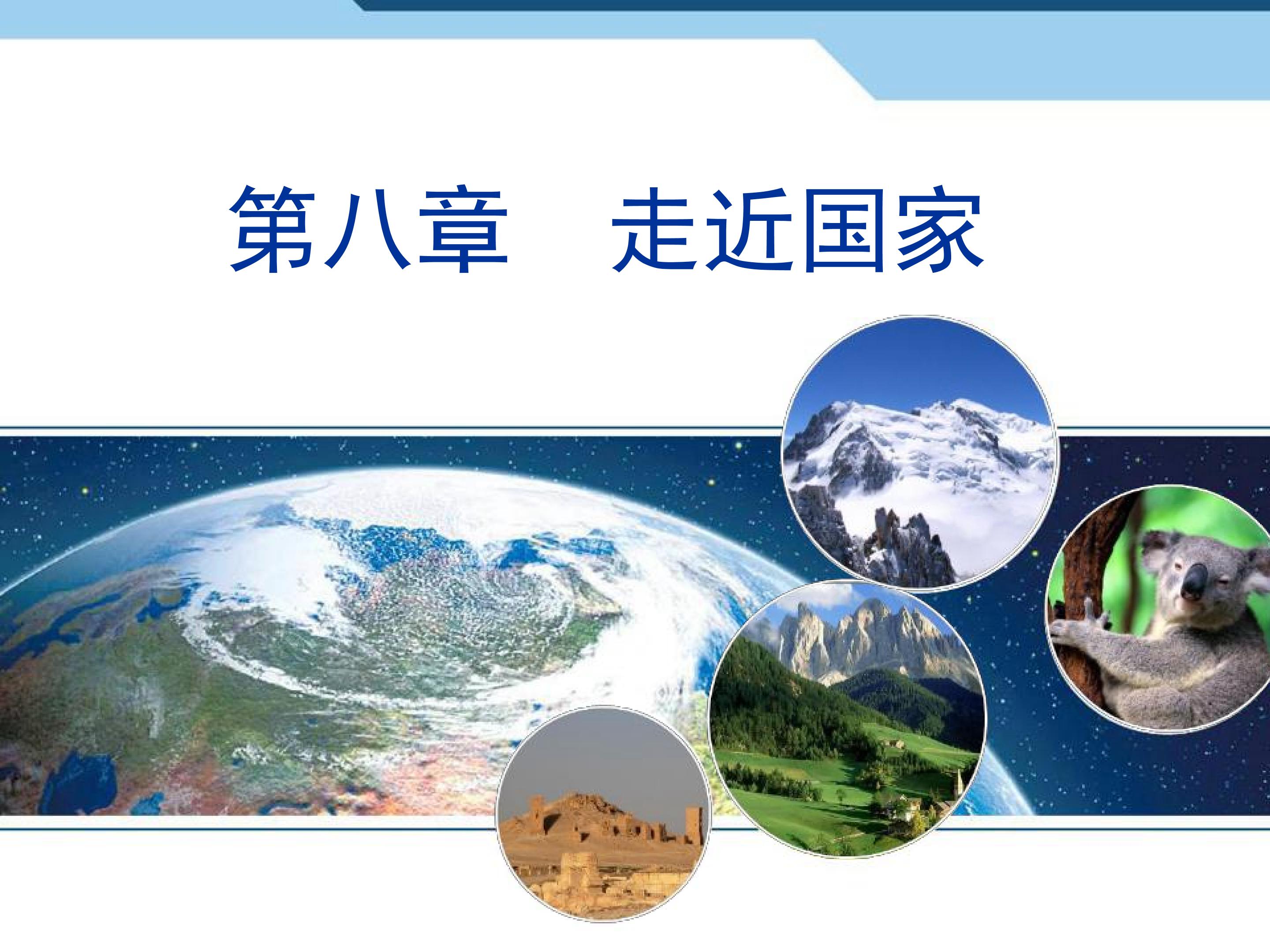 第八章 走近国家